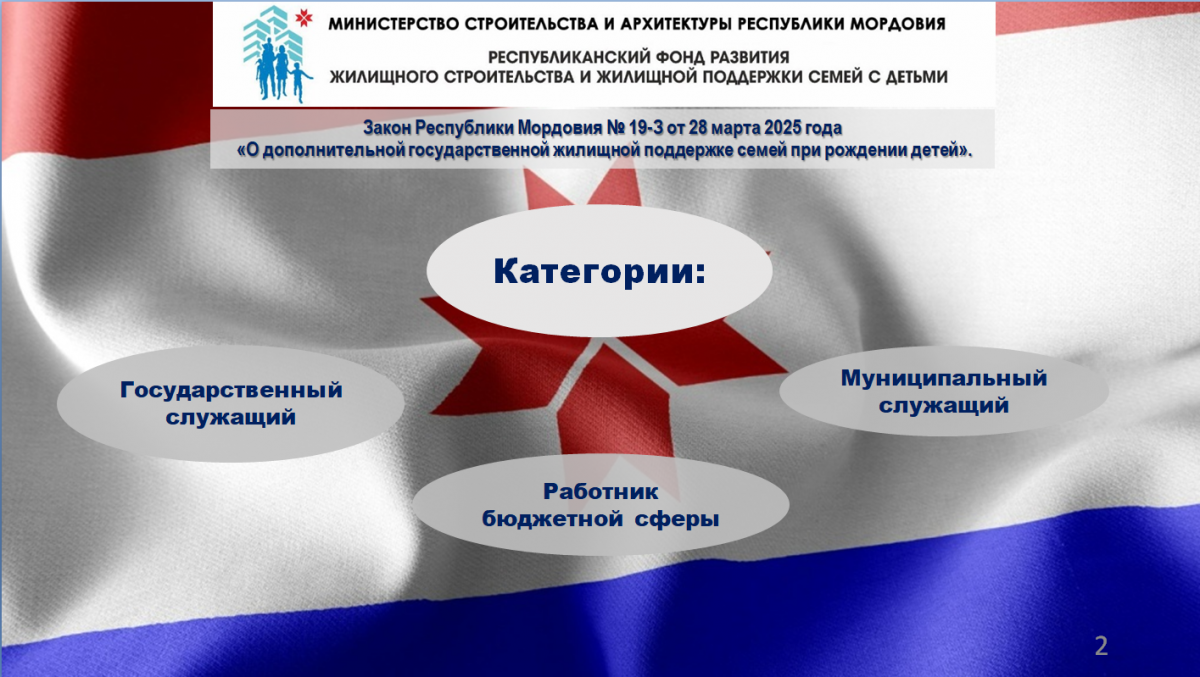 МИНИСТЕРСТВО СТРОИТЕЛЬСТВА И АРХИТЕКТУРЫ РЕСПУБЛИКИ МОРДОВИЯ

РЕСПУБЛИКАНСКИЙ ФОНД РАЗВИТИЯ ЖИЛИЩНОГО СТРОИТЕЛЬСТВА И ЖИЛИЩНОЙ ПОДДЕРЖКИ СЕМЕЙ С ДЕТЬМИ

Закон Республики Мордовия № 19-З от 28 марта 2025 года «О дополнительной государственной жилищной поддержке семей при рождении детей».

Категории:

Государственный служащий

Муниципальный служащий

Работник бюджетной сферы

2